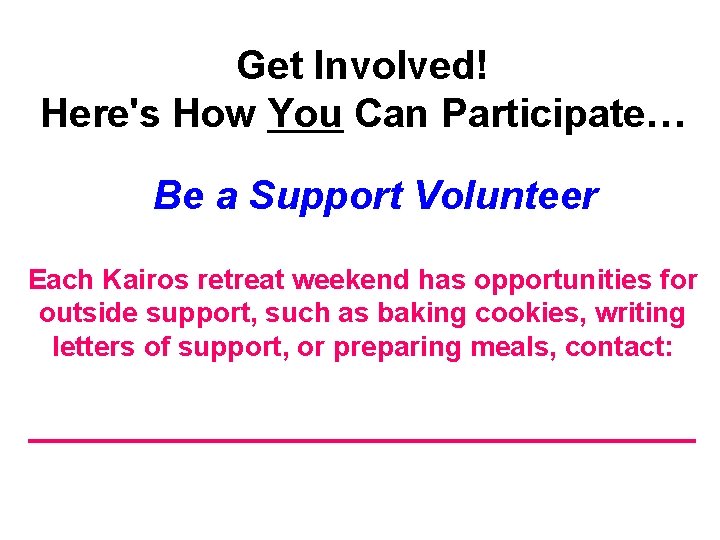 Get Involved!
Here's How You Can Participate…

Be a Support Volunteer

Each Kairos retreat weekend has opportunities for outside support, such as baking cookies, writing letters of support, or preparing meals, contact: